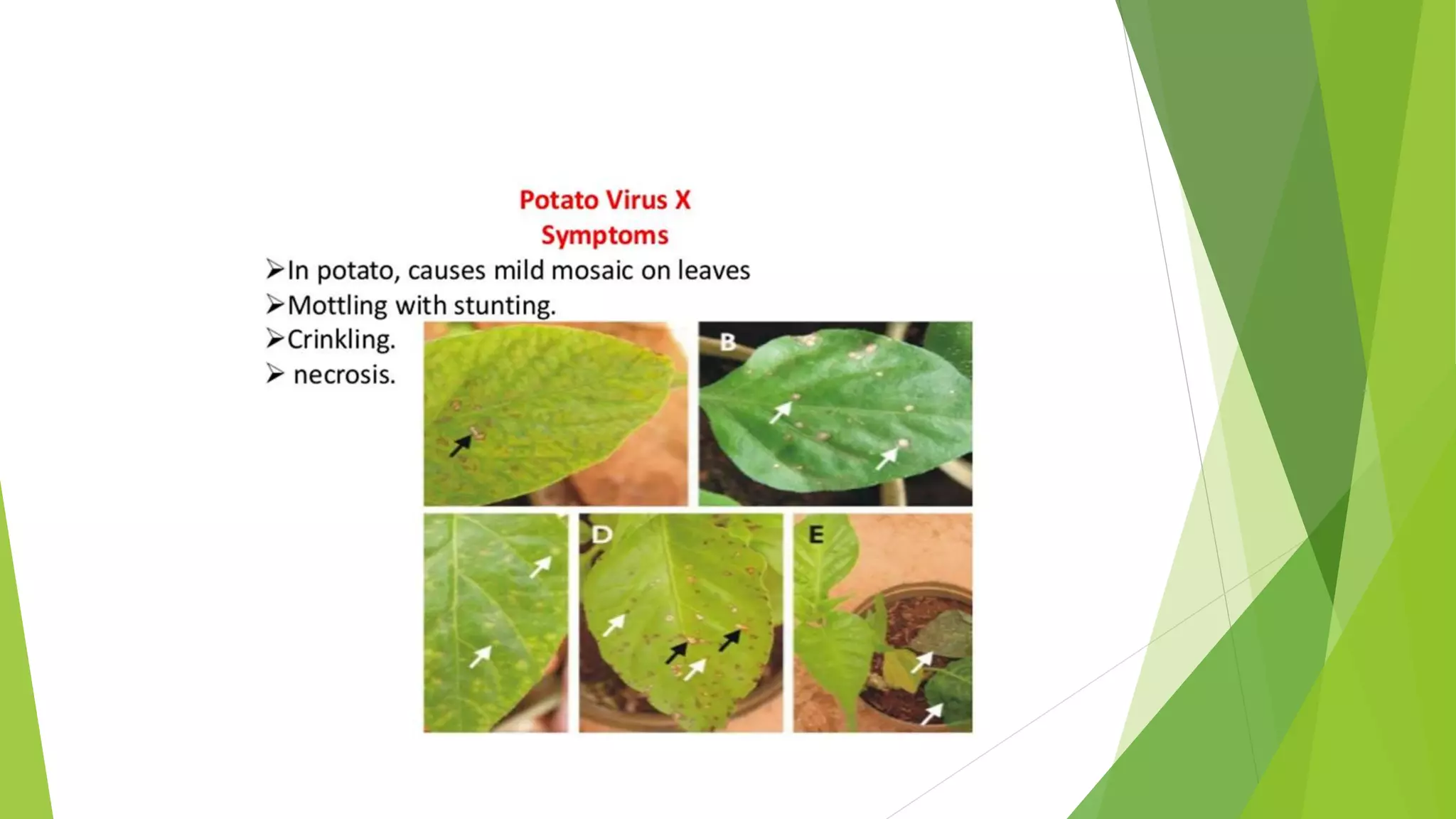 Potato Virus X
Symptoms

➢In potato, causes mild mosaic on leaves
➢Mottling with stunting.
➢Crinkling.
➢ necrosis.

B

D

E